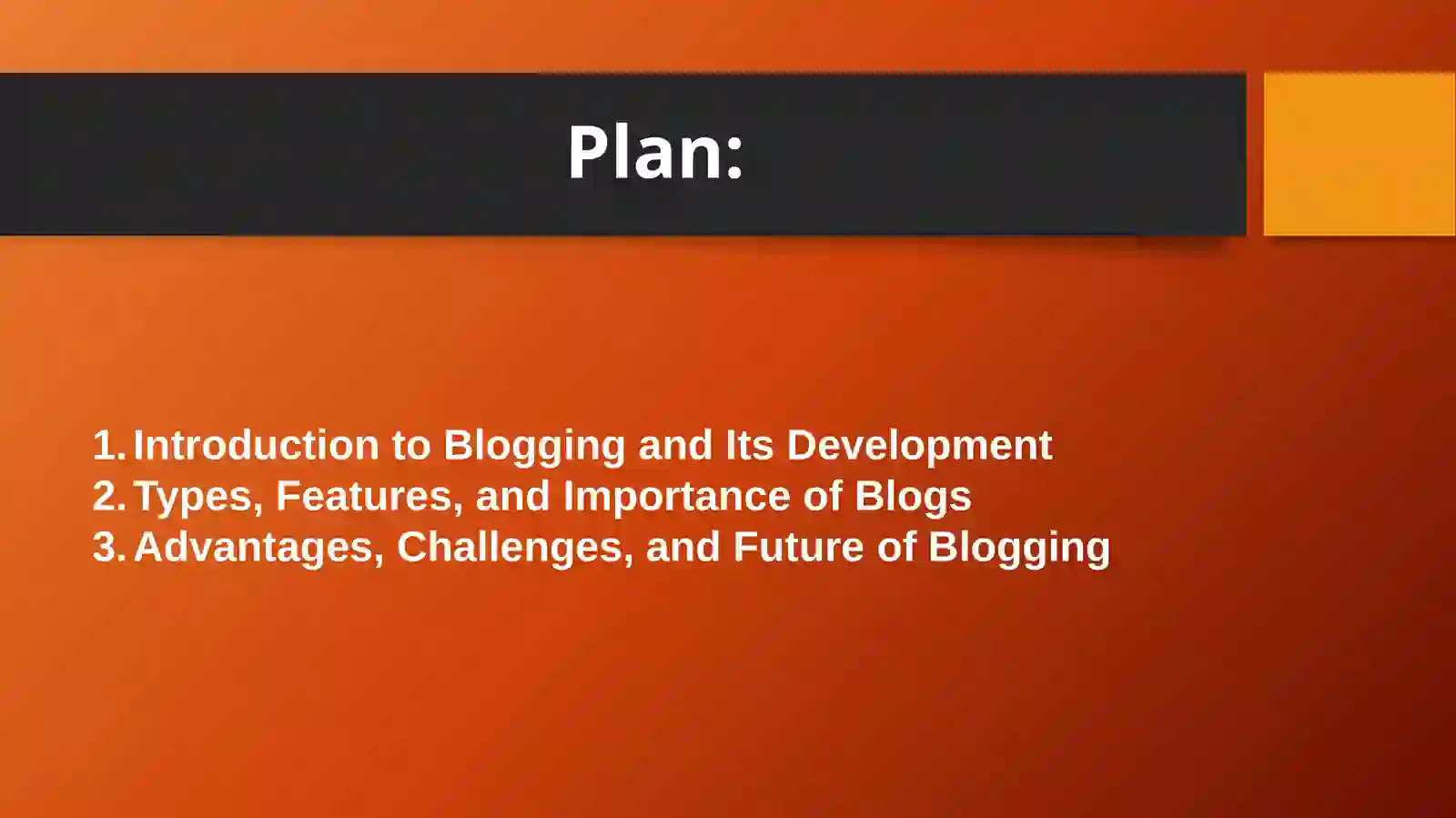 Plan:

1. Introduction to Blogging and Its Development
2. Types, Features, and Importance of Blogs
3. Advantages, Challenges, and Future of Blogging